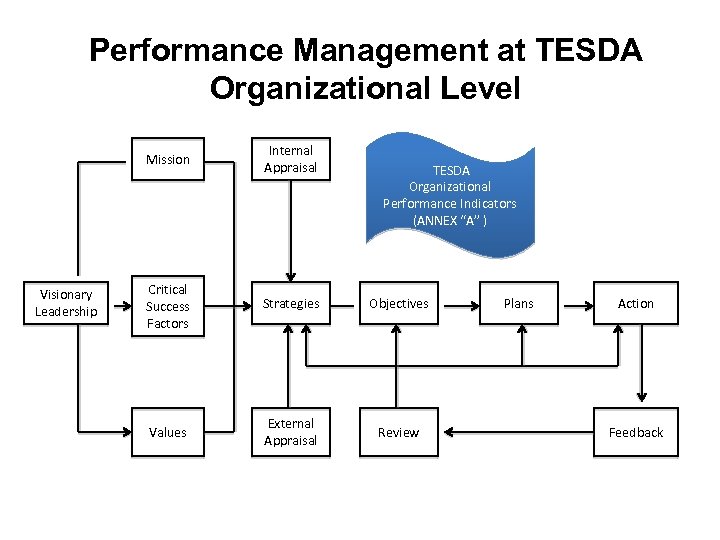 Performance Management at TESDA Organizational Level

Mission

Internal Appraisal

TESDA Organizational Performance Indicators (ANNEX "A" )

Visionary Leadership

Critical Success Factors

Strategies

Objectives

Plans

Action

Values

External Appraisal

Review

Feedback